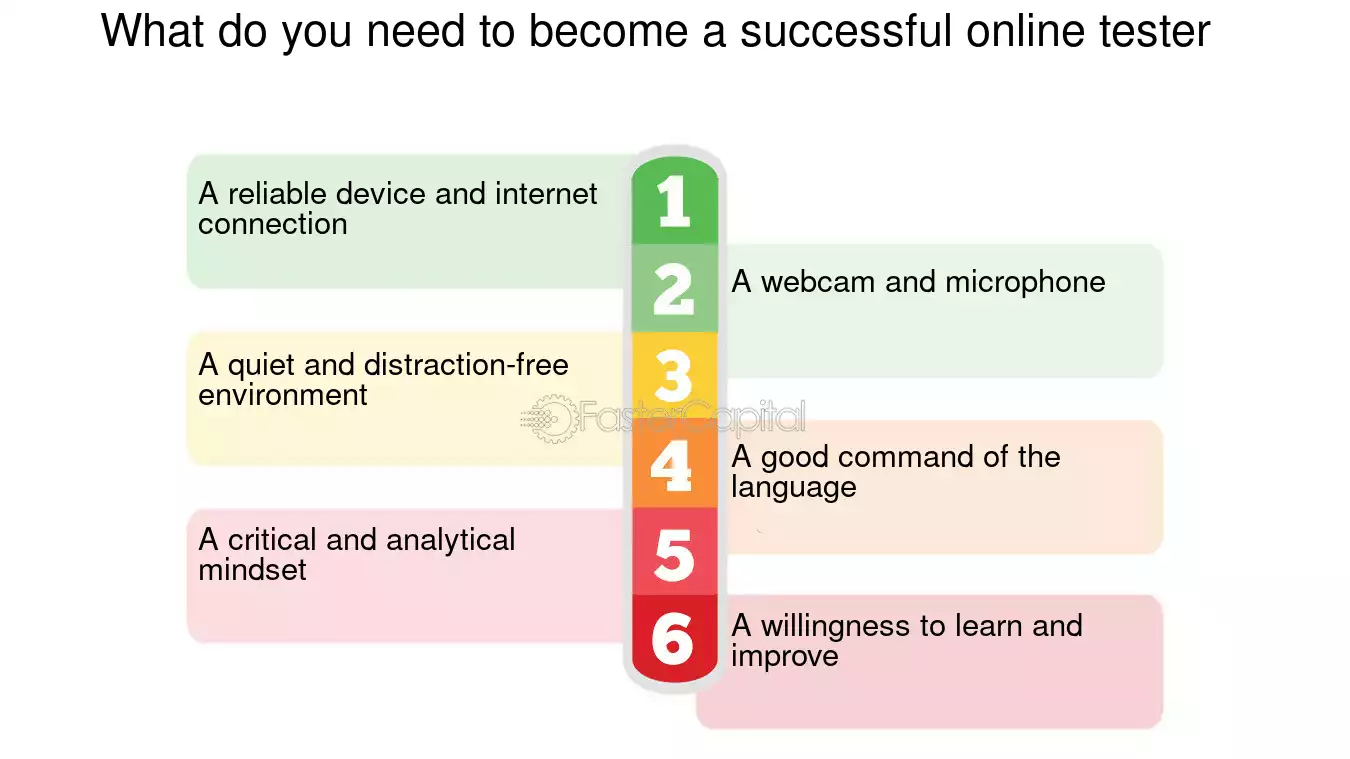 What do you need to become a successful online tester

1
A reliable device and internet connection

2
A webcam and microphone

3
A quiet and distraction-free environment

FasterCapital

4
A good command of the language

5
A critical and analytical mindset

6
A willingness to learn and improve